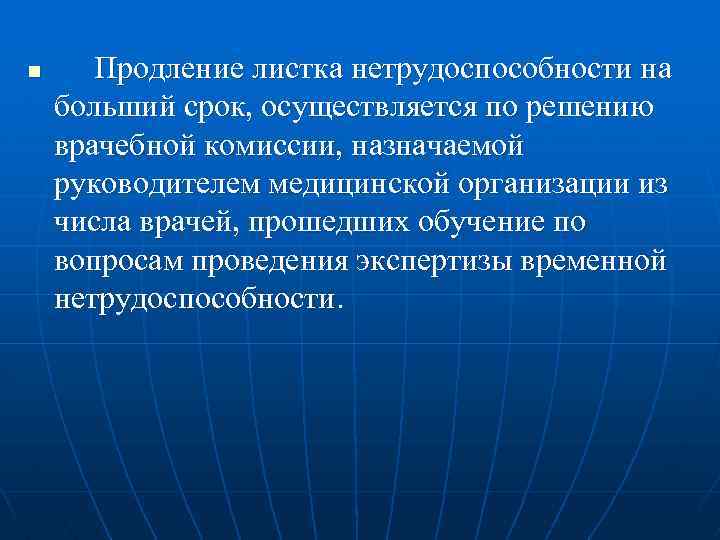 Продление листка нетрудоспособности на больший срок, осуществляется по решению врачебной комиссии, назначаемой руководителем медицинской организации из числа врачей, прошедших обучение по вопросам проведения экспертизы временной нетрудоспособности.